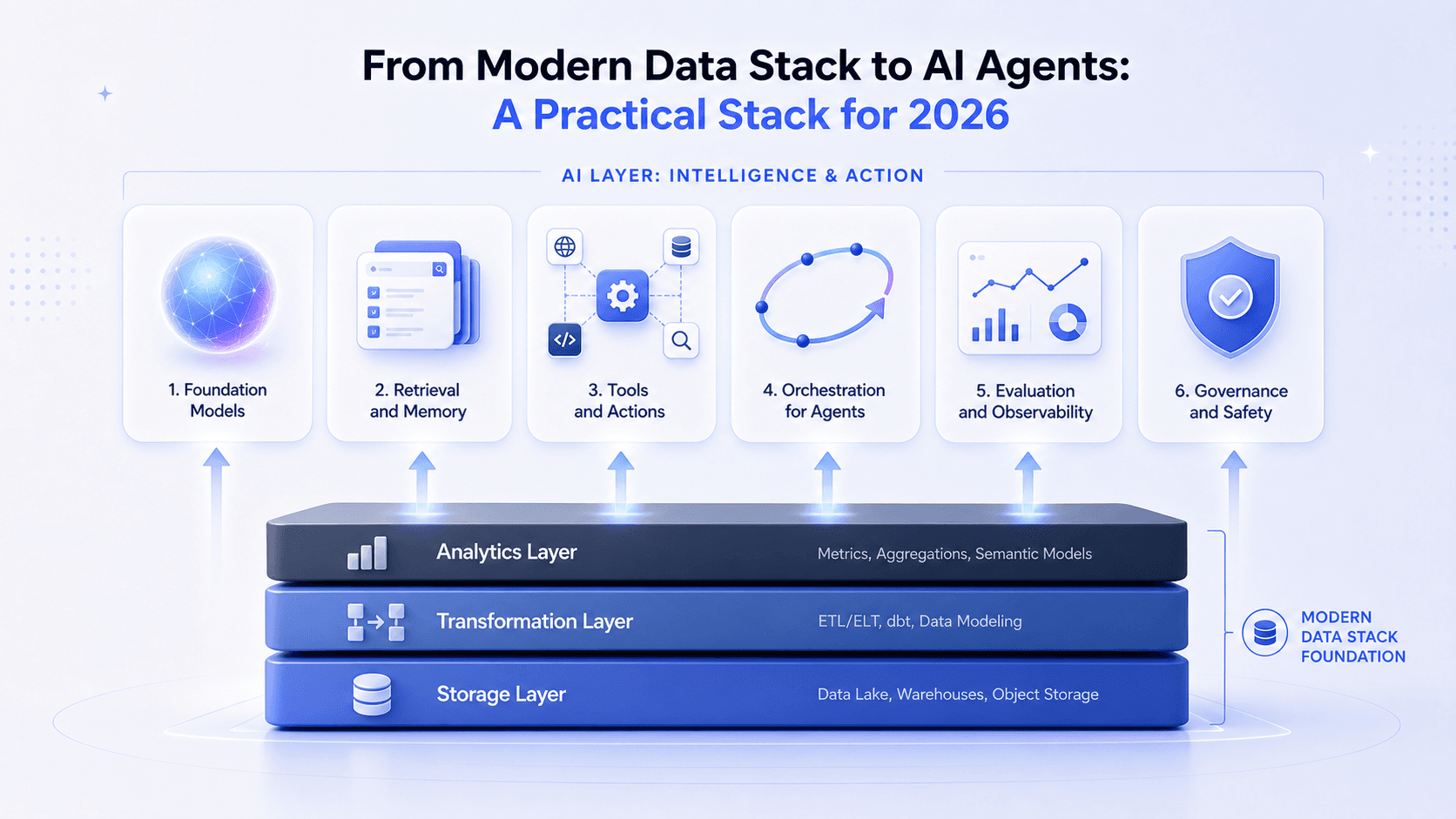 From Modern Data Stack to AI Agents:
A Practical Stack for 2026

AI LAYER: INTELLIGENCE & ACTION

1. Foundation Models

2. Retrieval and Memory

3. Tools and Actions

4. Orchestration for Agents

5. Evaluation and Observability

6. Governance and Safety

Analytics Layer
Metrics, Aggregations, Semantic Models

Transformation Layer
ETL/ELT, dbt, Data Modeling

Storage Layer
Data Lake, Warehouses, Object Storage

MODERN DATA STACK FOUNDATION